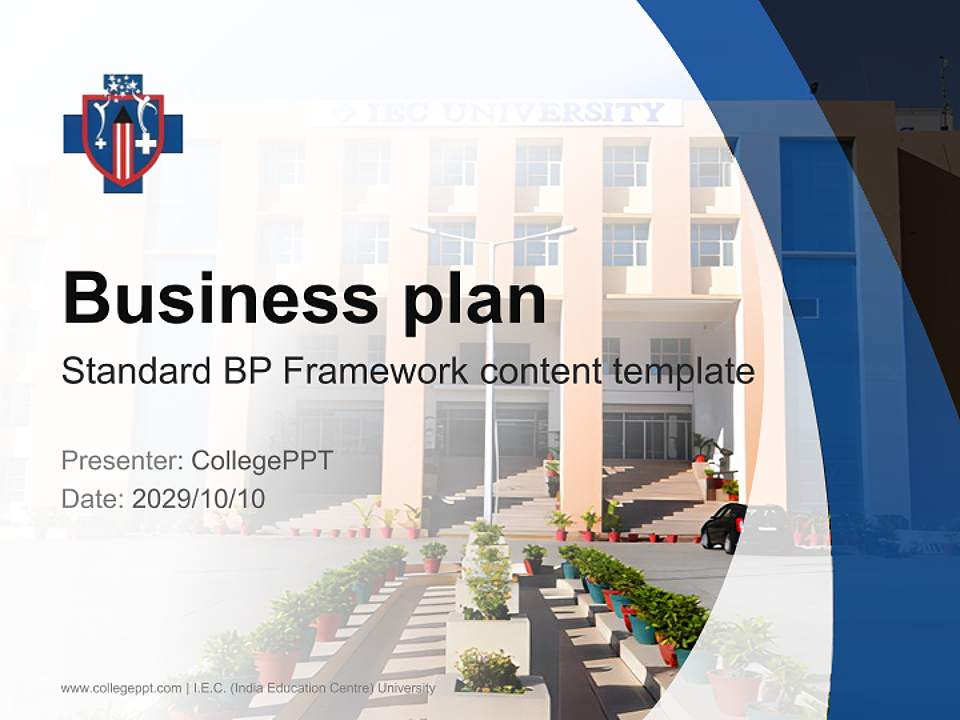 IEC UNIVERSITY

Business plan

Standard BP Framework content template

Presenter: CollegePPT
Date: 2029/10/10

www.collegeppt.com | I.E.C. (India Education Centre) University